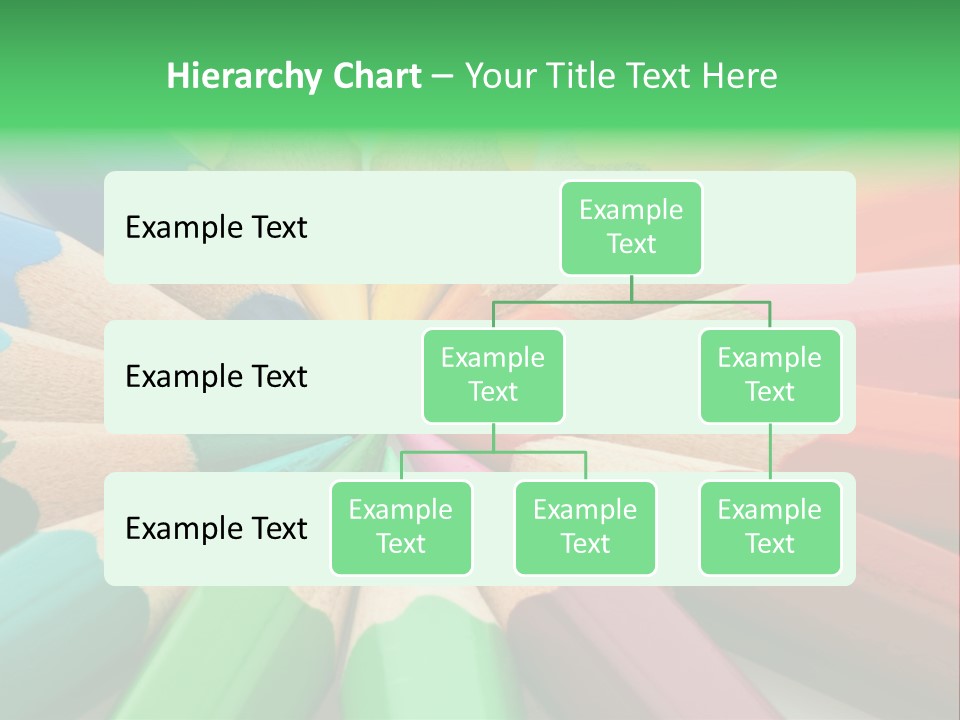 Hierarchy Chart – Your Title Text Here

Example Text

Example Text

Example Text

Example Text

Example Text

Example Text

Example Text

Example Text

Example Text